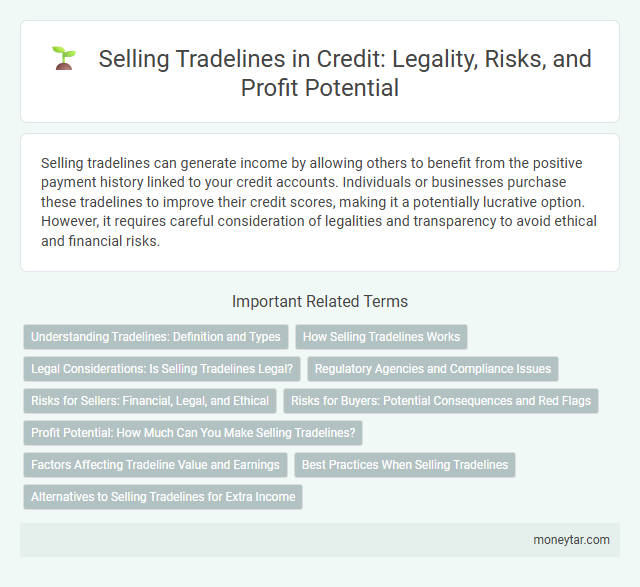 Selling Tradelines in Credit: Legality, Risks, and Profit Potential

Selling tradelines can generate income by allowing others to benefit from the positive payment history linked to your credit accounts. Individuals or businesses purchase these tradelines to improve their credit scores, making it a potentially lucrative option. However, it requires careful consideration of legalities and transparency to avoid ethical and financial risks.

Important Related Terms

Understanding Tradelines: Definition and Types

How Selling Tradelines Works

Legal Considerations: Is Selling Tradelines Legal?

Regulatory Agencies and Compliance Issues

Risks for Sellers: Financial, Legal, and Ethical

Risks for Buyers: Potential Consequences and Red Flags

Profit Potential: How Much Can You Make Selling Tradelines?

Factors Affecting Tradeline Value and Earnings

Best Practices When Selling Tradelines

Alternatives to Selling Tradelines for Extra Income

moneytar.com